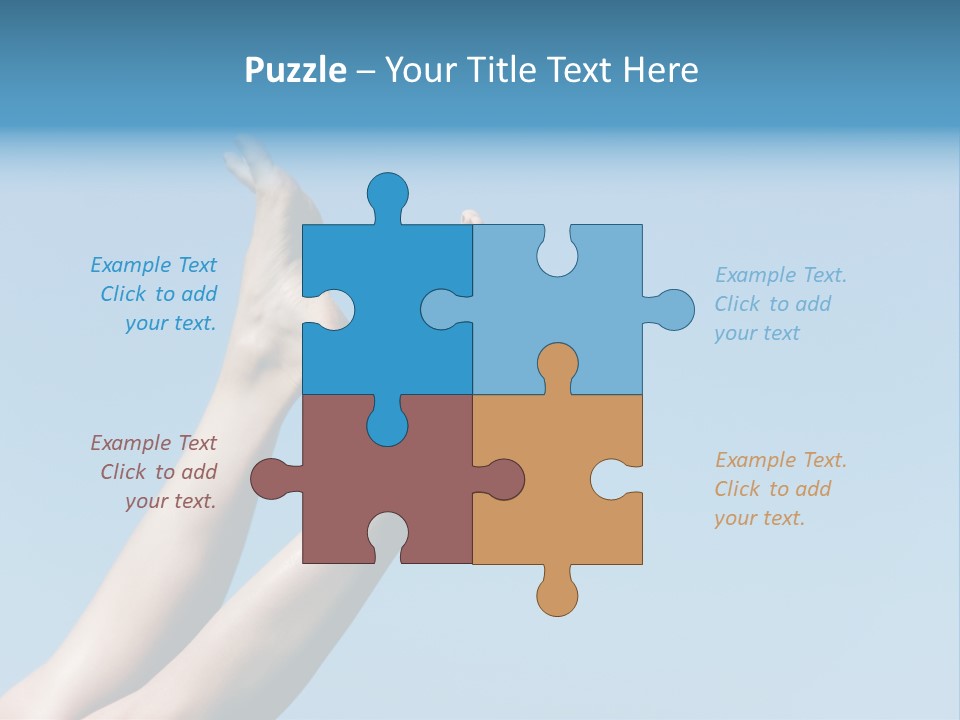 Puzzle – Your Title Text Here

Example Text
Click to add
your text.

Example Text.
Click to add
your text

Example Text
Click to add
your text.

Example Text.
Click to add
your text.